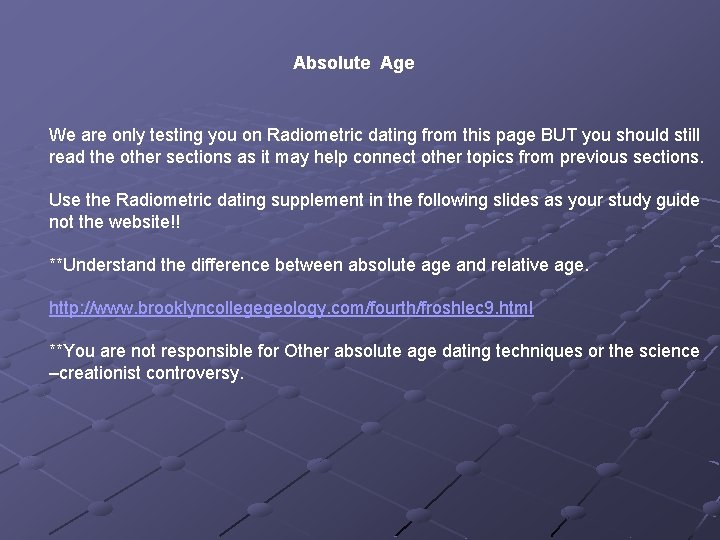 Absolute Age

We are only testing you on Radiometric dating from this page BUT you should still read the other sections as it may help connect other topics from previous sections.

Use the Radiometric dating supplement in the following slides as your study guide not the website!!

**Understand the difference between absolute age and relative age.

http://www.brooklyncollegegeology.com/fourth/froshlec9.html

**You are not responsible for Other absolute age dating techniques or the science –creationist controversy.